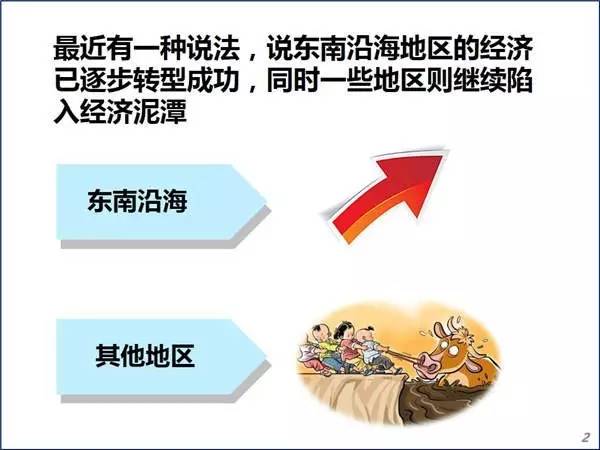 最近有一种说法，说东南沿海地区的经济已逐步转型成功，同时一些地区则继续陷入经济泥潭

东南沿海

其他地区

2